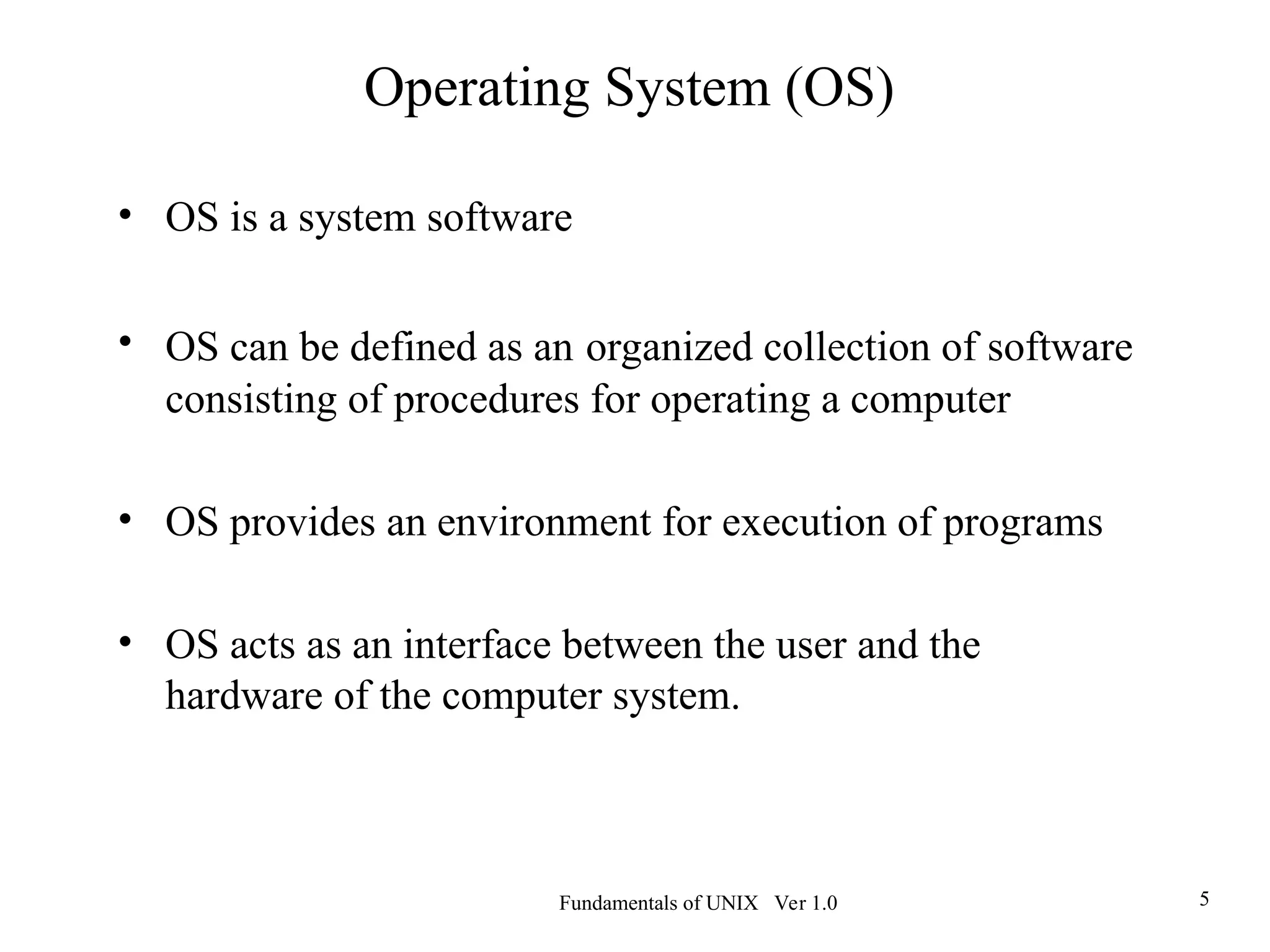 Operating System (OS)

• OS is a system software

• OS can be defined as an organized collection of software consisting of procedures for operating a computer

• OS provides an environment for execution of programs

• OS acts as an interface between the user and the hardware of the computer system.

Fundamentals of UNIX Ver 1.0

5